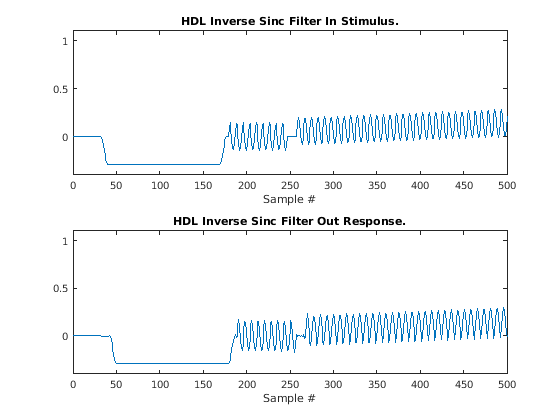 HDL Inverse Sinc Filter In Stimulus.

1
0.5
0

0 50 100 150 200 250 300 350 400 450 500
Sample #

HDL Inverse Sinc Filter Out Response.

1
0.5
0

0 50 100 150 200 250 300 350 400 450 500
Sample #